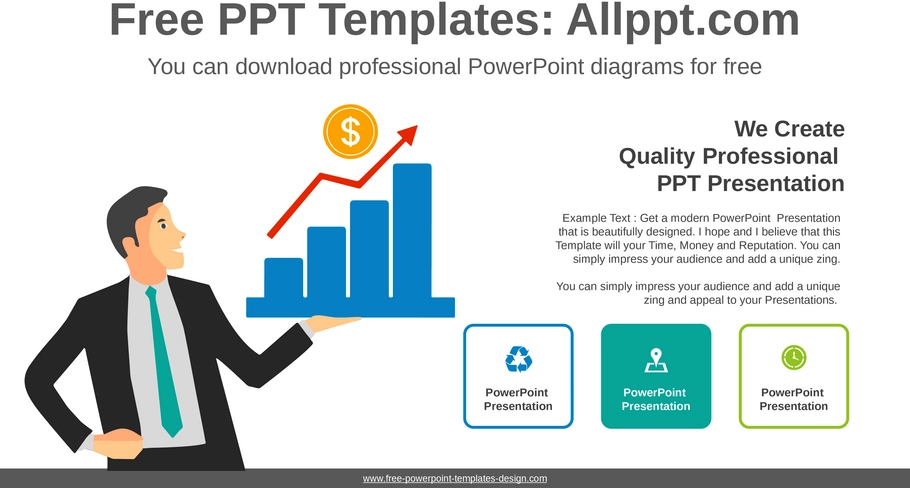 Free PPT Templates: Allppt.com

You can download professional PowerPoint diagrams for free

$

We Create
Quality Professional
PPT Presentation

Example Text : Get a modern PowerPoint Presentation that is beautifully designed. I hope and I believe that this Template will your Time, Money and Reputation. You can simply impress your audience and add a unique zing.

You can simply impress your audience and add a unique zing and appeal to your Presentations.

PowerPoint Presentation

PowerPoint Presentation

PowerPoint Presentation

www.free-powerpoint-templates-design.com